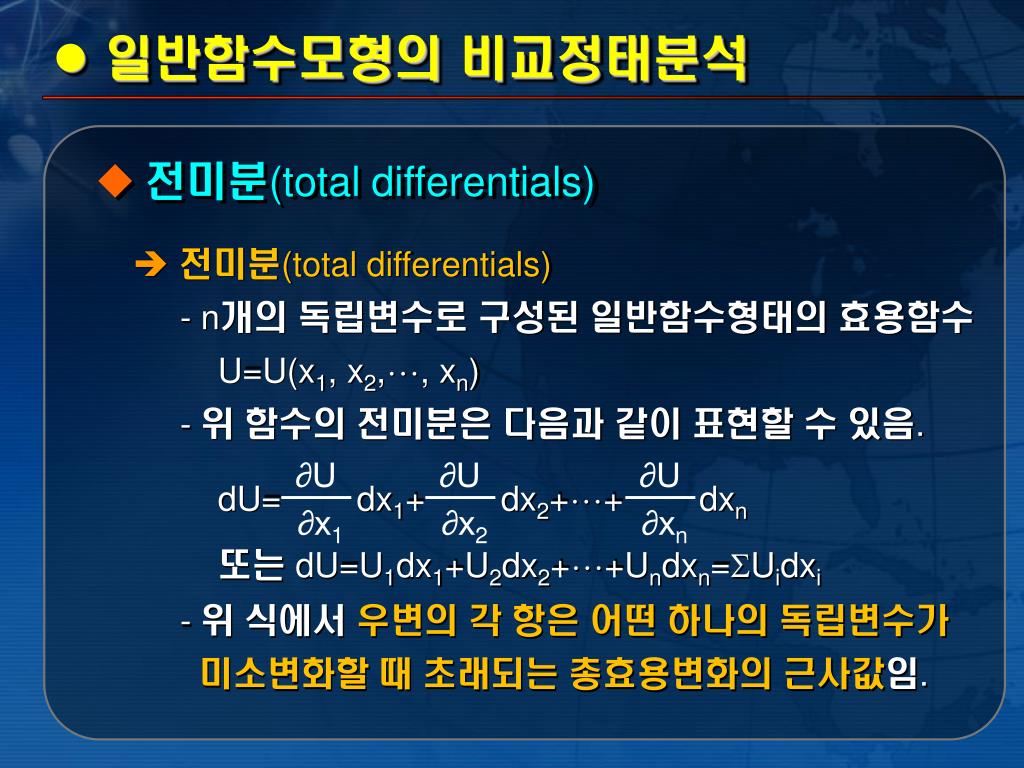 ● 일반함수모형의 비교정태분석

◆ 전미분(total differentials)

➔ 전미분(total differentials)

- n개의 독립변수로 구성된 일반함수형태의 효용함수

$U=U(x_1, x_2, \cdots, x_n)$

- 위 함수의 전미분은 다음과 같이 표현할 수 있음.

$dU=\frac{\partial U}{\partial x_1}dx_1+\frac{\partial U}{\partial x_2}dx_2+\cdots+\frac{\partial U}{\partial x_n}dx_n$

또는 $dU=U_1dx_1+U_2dx_2+\cdots+U_ndx_n=\Sigma U_idx_i$

- 위 식에서 우변의 각 항은 어떤 하나의 독립변수가 미소변화할 때 초래되는 총효용변화의 근사값임.